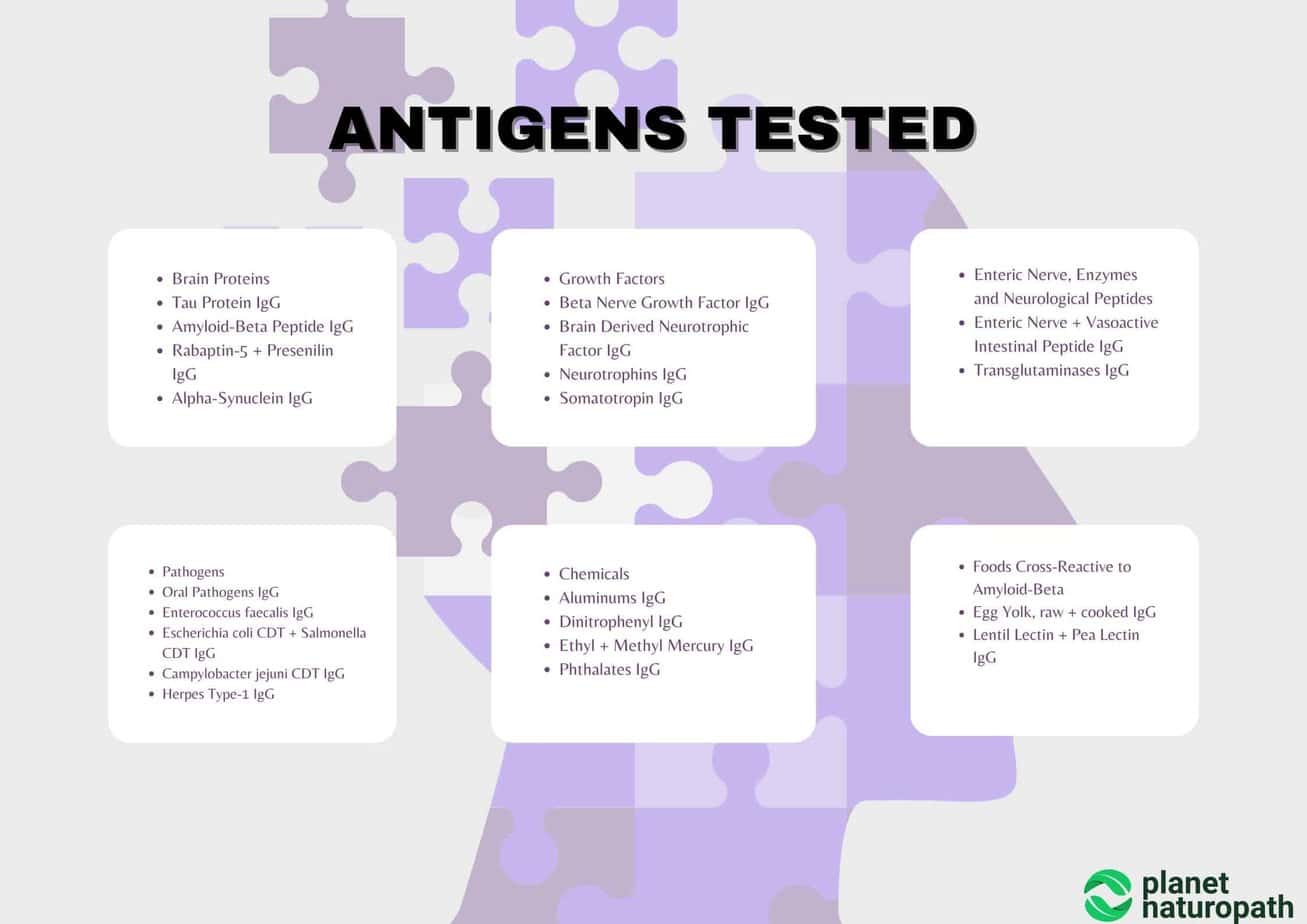 ANTIGENS TESTED

- Brain Proteins
- Tau Protein IgG
- Amyloid-Beta Peptide IgG
- Rabaptin-5 + Presenilin IgG
- Alpha-Synuclein IgG

- Growth Factors
- Beta Nerve Growth Factor IgG
- Brain Derived Neurotrophic Factor IgG
- Neurotrophins IgG
- Somatotropin IgG

- Enteric Nerve, Enzymes and Neurological Peptides
- Enteric Nerve + Vasoactive Intestinal Peptide IgG
- Transglutaminases IgG

- Pathogens
- Oral Pathogens IgG
- Enterococcus faecalis IgG
- Escherichia coli CDT + Salmonella CDT IgG
- Campylobacter jejuni CDT IgG
- Herpes Type-1 IgG

- Chemicals
- Aluminums IgG
- Dinitrophenyl IgG
- Ethyl + Methyl Mercury IgG
- Phthalates IgG

- Foods Cross-Reactive to Amyloid-Beta
- Egg Yolk, raw + cooked IgG
- Lentil Lectin + Pea Lectin IgG

planet naturopath